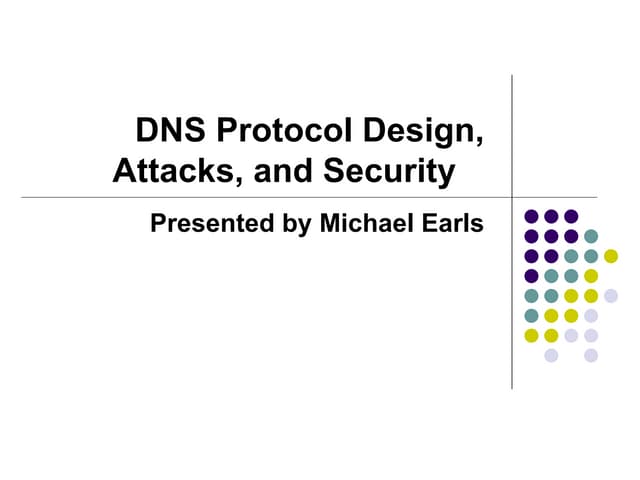 DNS Protocol Design, Attacks, and Security

Presented by Michael Earls